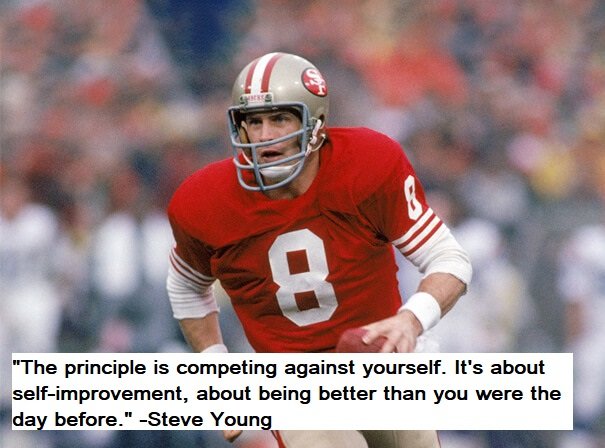 SF

8

8

"The principle is competing against yourself. It's about self-improvement, about being better than you were the day before." -Steve Young